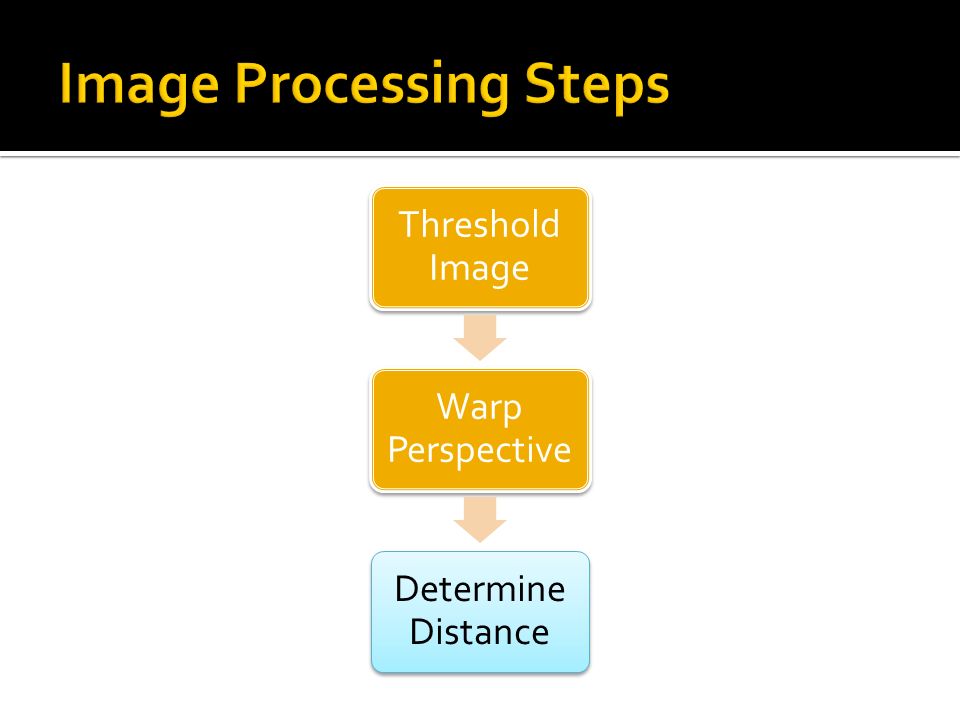 Image Processing Steps

Threshold Image

Warp Perspective

Determine Distance